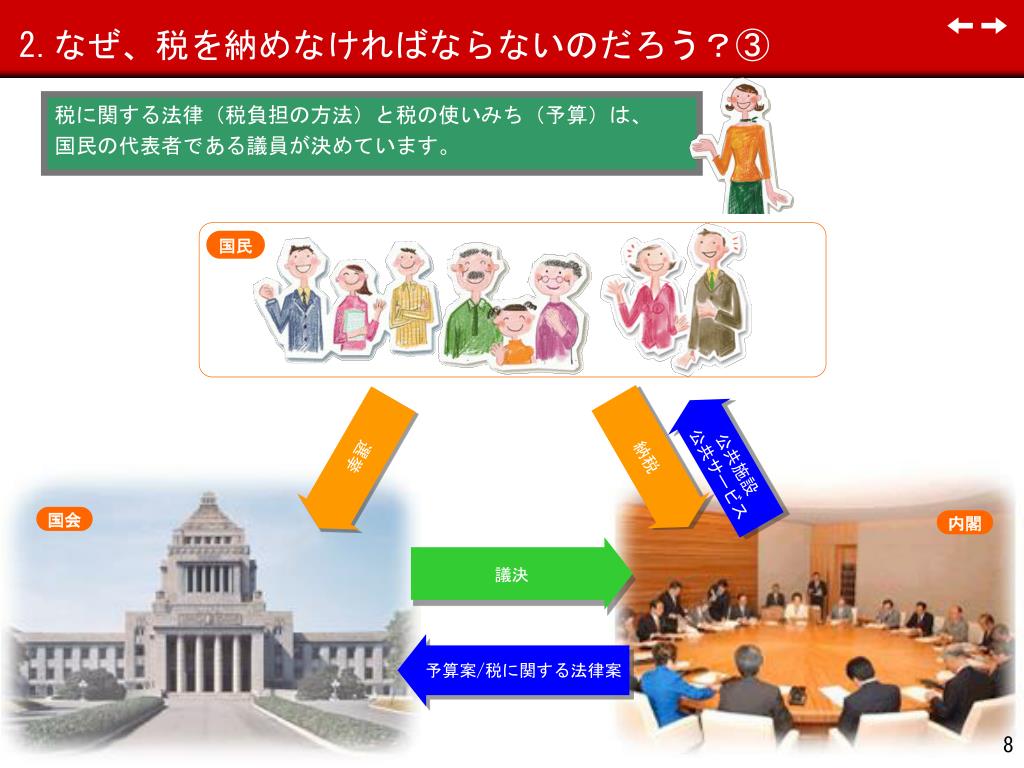 2. なぜ、税を納めなければならないのだろう？③

税に関する法律（税負担の方法）と税の使いみち（予算）は、国民の代表者である議員が決めています。

国民

選挙

納税

公共施設
公共サービス

国会

内閣

議決

予算案/税に関する法律案

8